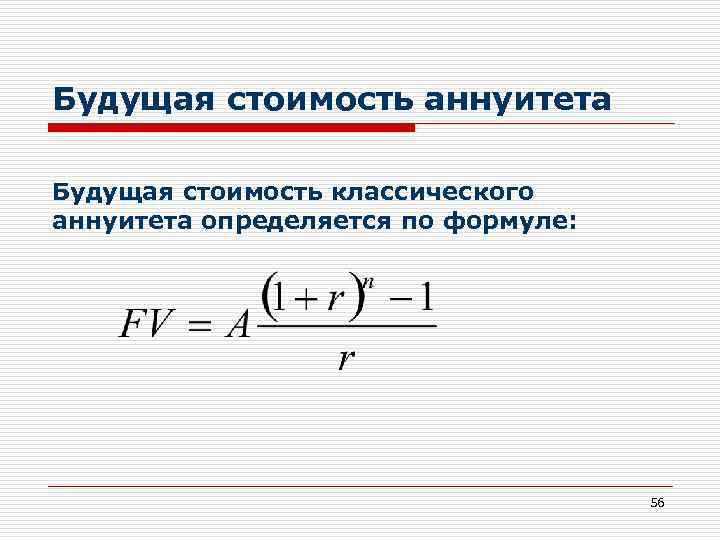 Будущая стоимость аннуитета

Будущая стоимость классического аннуитета определяется по формуле:

$FV = A\frac{(1+r)^n - 1}{r}$

56